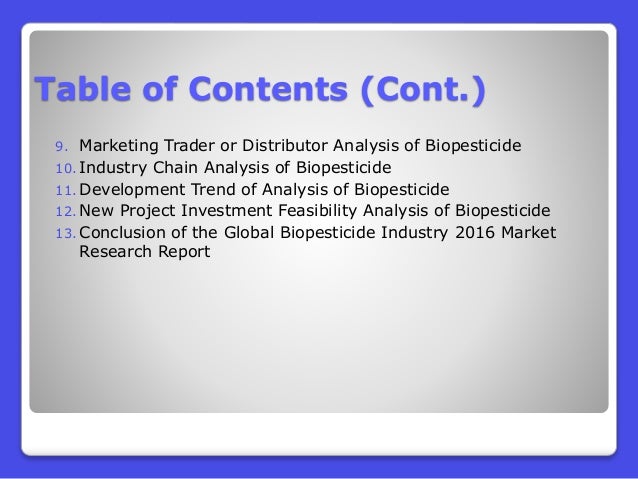 Table of Contents (Cont.)

9. Marketing Trader or Distributor Analysis of Biopesticide
10. Industry Chain Analysis of Biopesticide
11. Development Trend of Analysis of Biopesticide
12. New Project Investment Feasibility Analysis of Biopesticide
13. Conclusion of the Global Biopesticide Industry 2016 Market Research Report